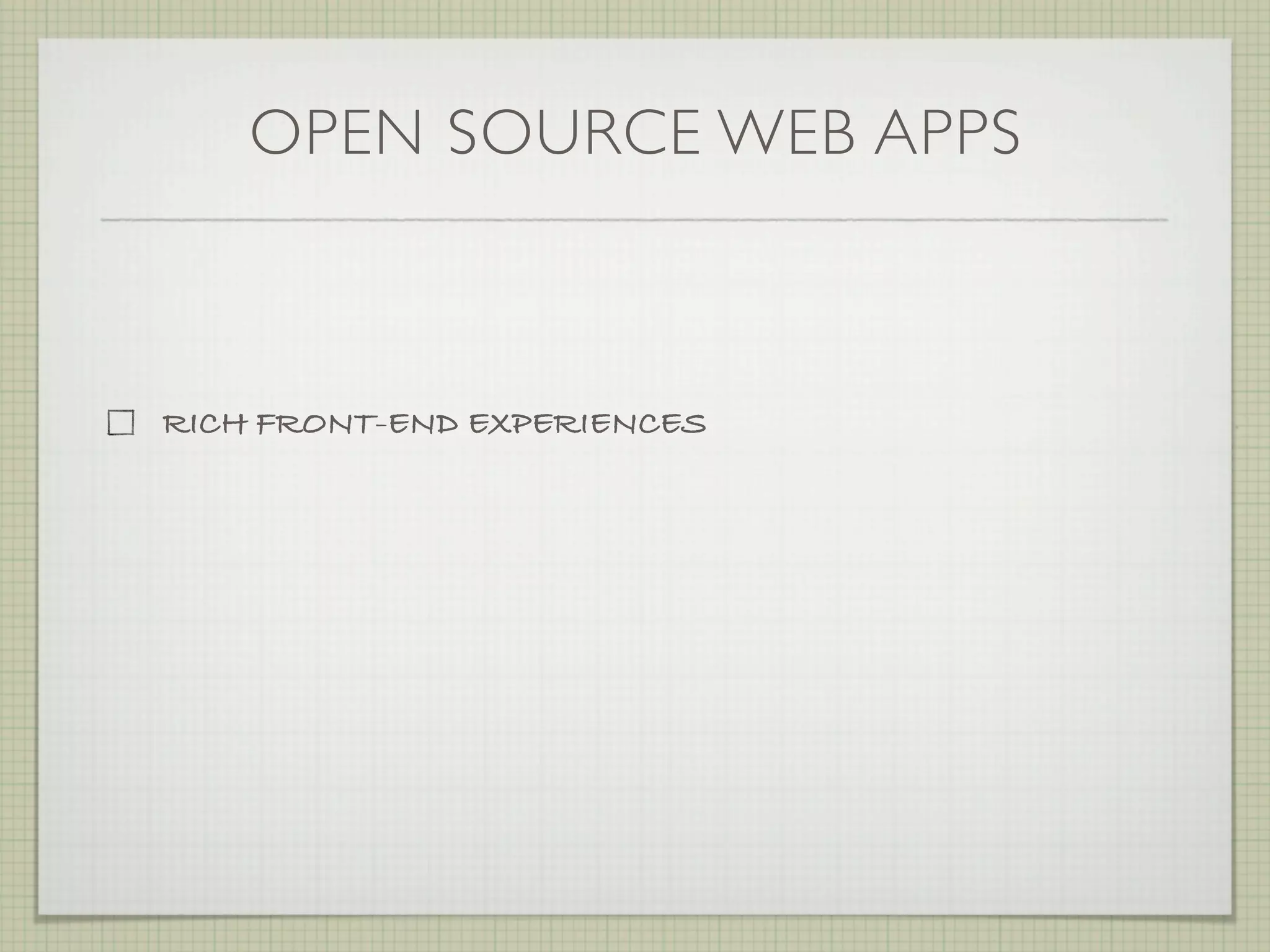 OPEN SOURCE WEB APPS

RICH FRONT-END EXPERIENCES